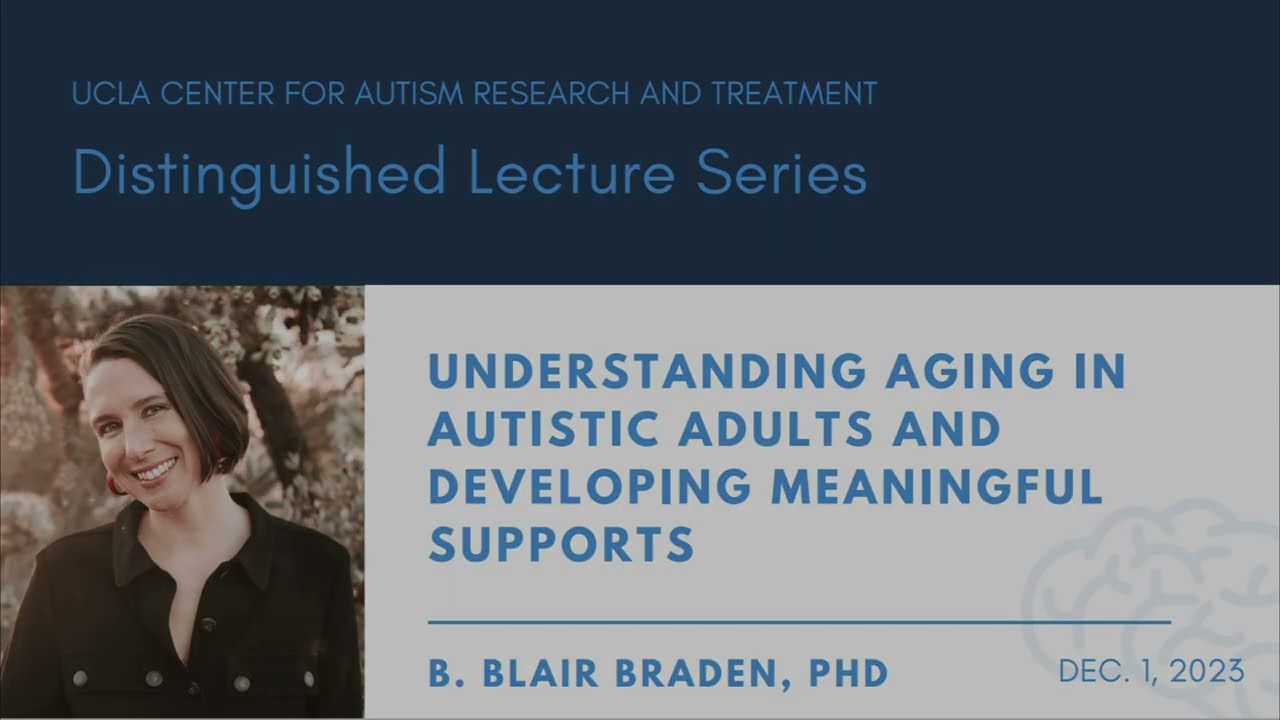 UCLA CENTER FOR AUTISM RESEARCH AND TREATMENT

Distinguished Lecture Series

UNDERSTANDING AGING IN AUTISTIC ADULTS AND DEVELOPING MEANINGFUL SUPPORTS

B. BLAIR BRADEN, PHD

DEC. 1, 2023